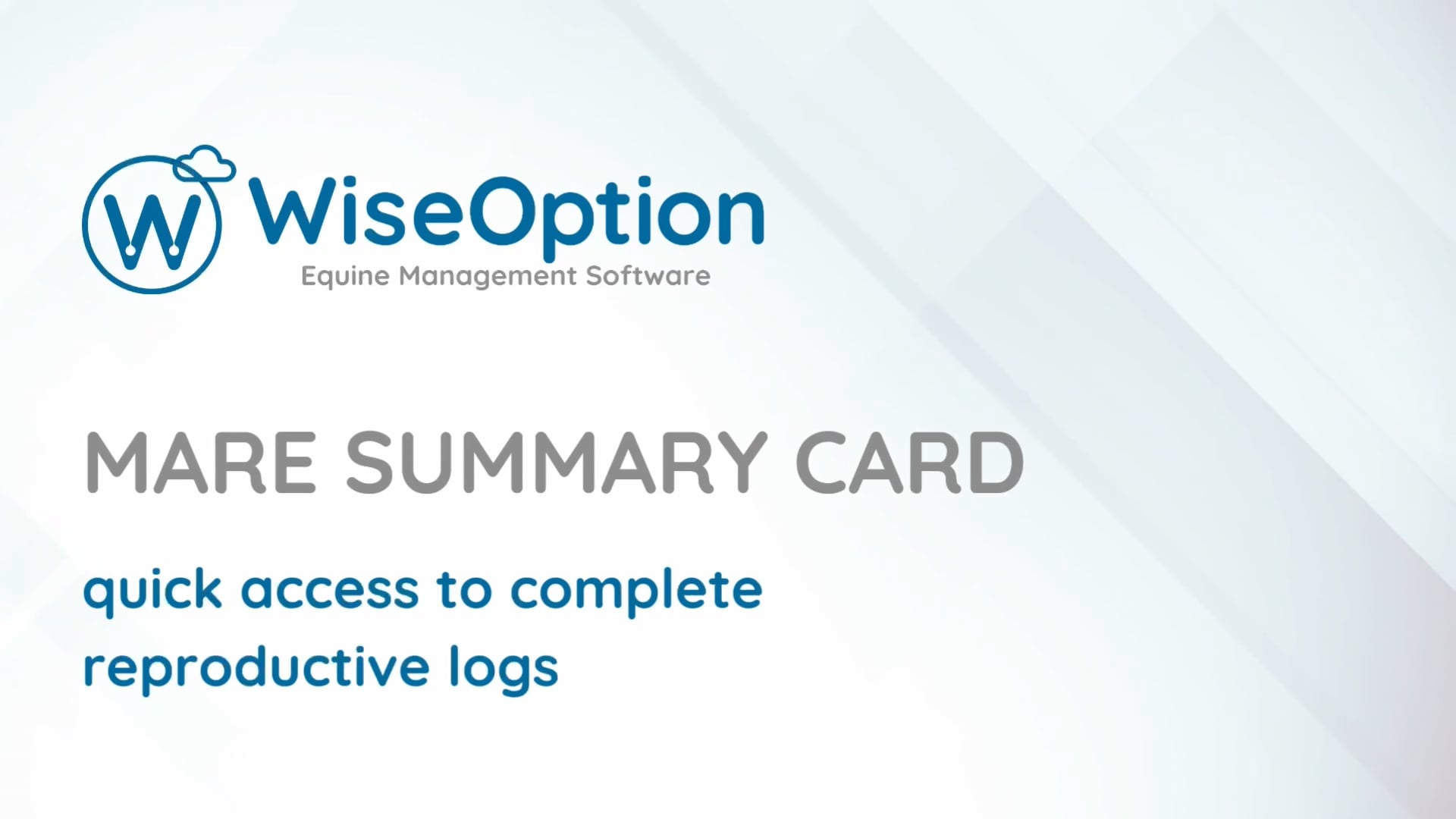 W WiseOption
Equine Management Software

MARE SUMMARY CARD

quick access to complete reproductive logs